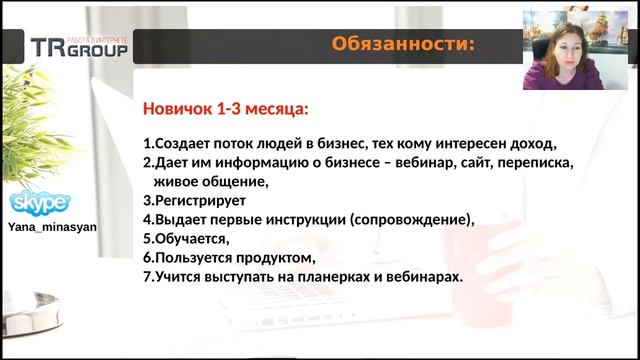 TR GROUP
РАБОТА В ИНТЕРНЕТЕ

Обязанности:

Новичок 1-3 месяца:

1.Создает поток людей в бизнес, тех кому интересен доход,
2.Дает им информацию о бизнесе – вебинар, сайт, переписка, живое общение,
3.Регистрирует
4.Выдает первые инструкции (сопровождение),
5.Обучается,
6.Пользуется продуктом,
7.Учится выступать на планерках и вебинарах.

skype
Yana_minasyan